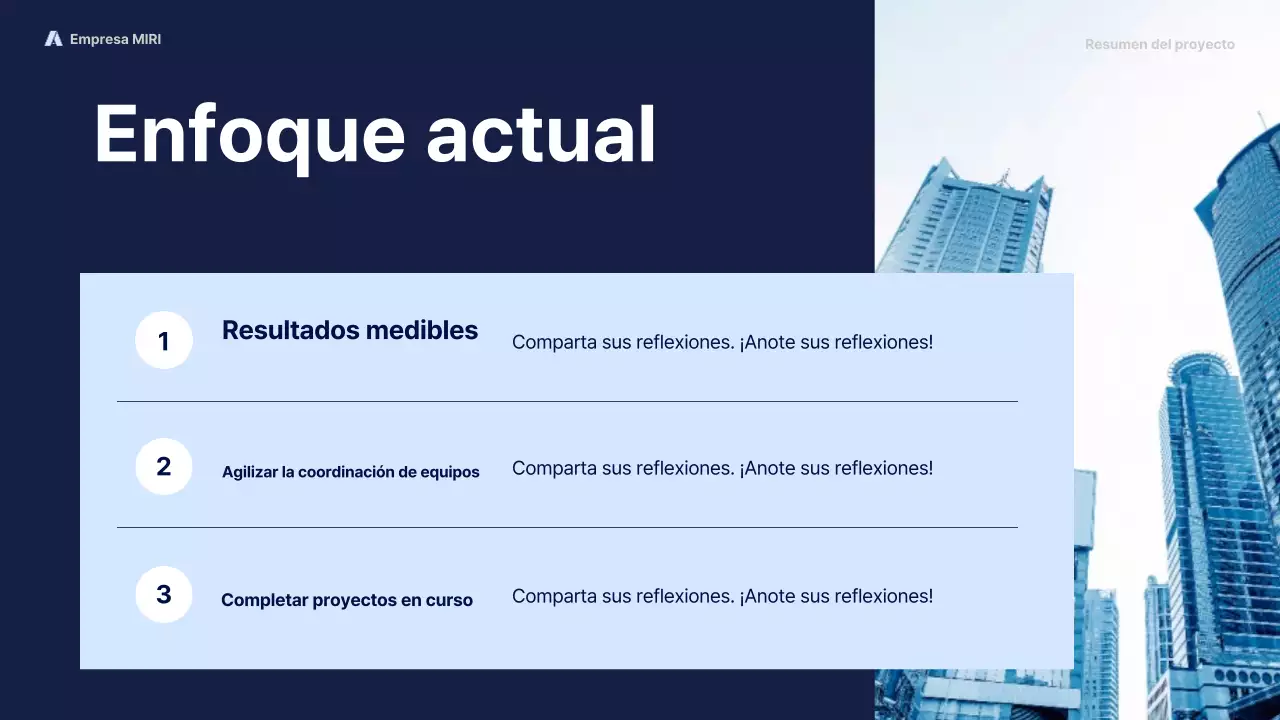 Empresa MIRI

Resumen del proyecto

Enfoque actual

1 Resultados medibles
Comparta sus reflexiones. ¡Anote sus reflexiones!

2 Agilizar la coordinación de equipos
Comparta sus reflexiones. ¡Anote sus reflexiones!

3 Completar proyectos en curso
Comparta sus reflexiones. ¡Anote sus reflexiones!